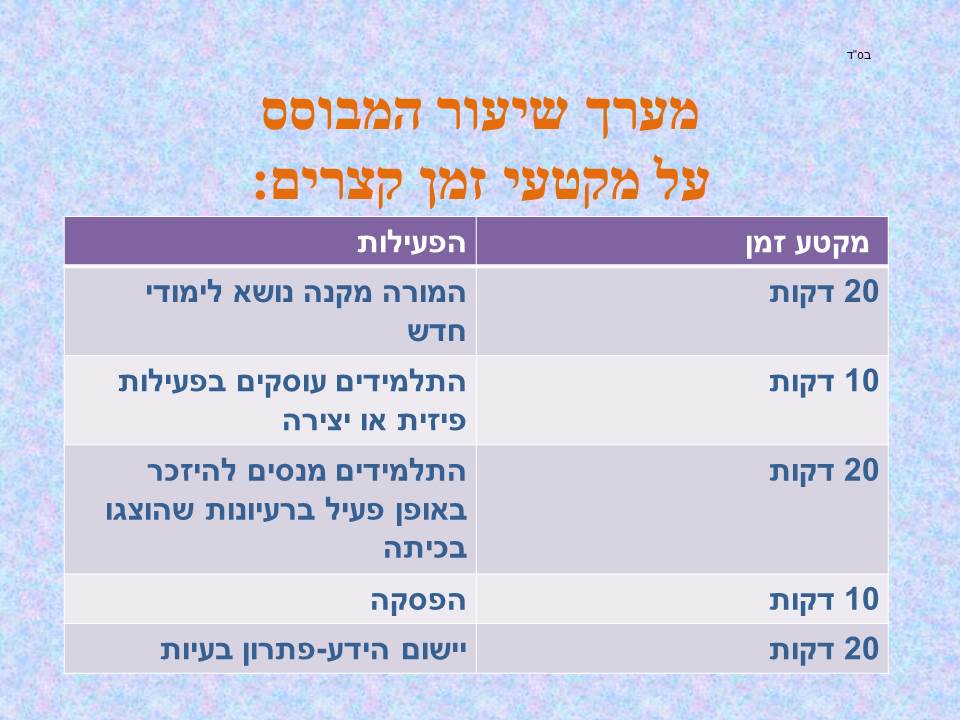 בס"ד

מערך שיעור המבוסס
על מקטעי זמן קצרים:

| מקטע זמן | הפעילות |
|---|---|
| 20 דקות | המורה מקנה נושא לימודי חדש |
| 10 דקות | התלמידים עוסקים בפעילות פיזית או יצירה |
| 20 דקות | התלמידים מנסים להיזכר באופן פעיל ברעיונות שהוצגו בכיתה |
| 10 דקות | הפסקה |
| 20 דקות | יישום הידע-פתרון בעיות |